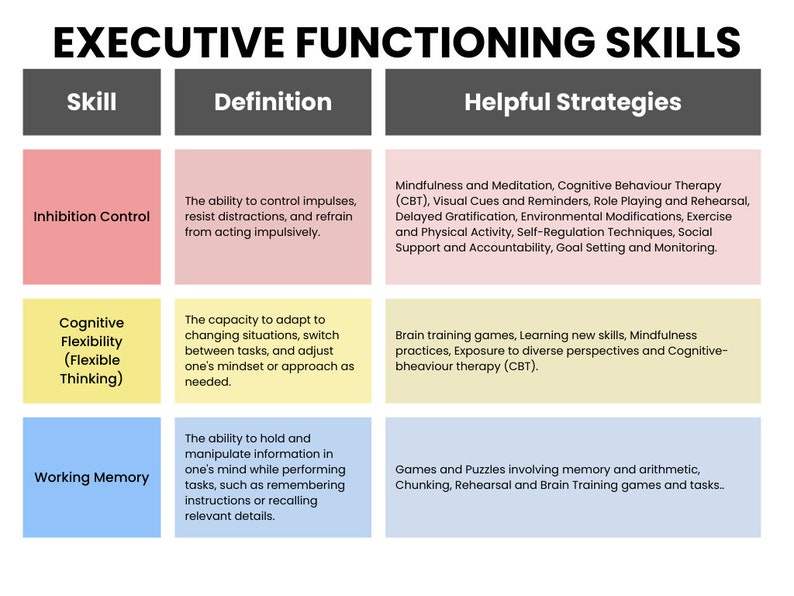 EXECUTIVE FUNCTIONING SKILLS

| Skill | Definition | Helpful Strategies |
|---|---|---|
| Inhibition Control | The ability to control impulses, resist distractions, and refrain from acting impulsively. | Mindfulness and Meditation, Cognitive Behaviour Therapy (CBT), Visual Cues and Reminders, Role Playing and Rehearsal, Delayed Gratification, Environmental Modifications, Exercise and Physical Activity, Self-Regulation Techniques, Social Support and Accountability, Goal Setting and Monitoring. |
| Cognitive Flexibility (Flexible Thinking) | The capacity to adapt to changing situations, switch between tasks, and adjust one's mindset or approach as needed. | Brain training games, Learning new skills, Mindfulness practices, Exposure to diverse perspectives and Cognitive-bheaviour therapy (CBT). |
| Working Memory | The ability to hold and manipulate information in one's mind while performing tasks, such as remembering instructions or recalling relevant details. | Games and Puzzles involving memory and arithmetic, Chunking, Rehearsal and Brain Training games and tasks.. |